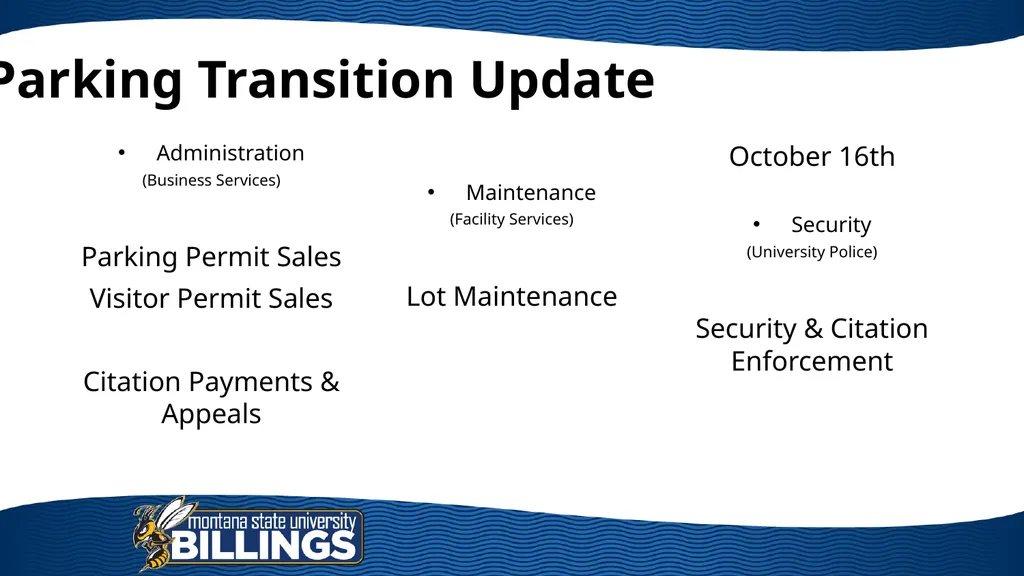 Parking Transition Update

• Administration
(Business Services)

Parking Permit Sales
Visitor Permit Sales

Citation Payments & Appeals

• Maintenance
(Facility Services)

Lot Maintenance

October 16th

• Security
(University Police)

Security & Citation Enforcement

montana state university
BILLINGS